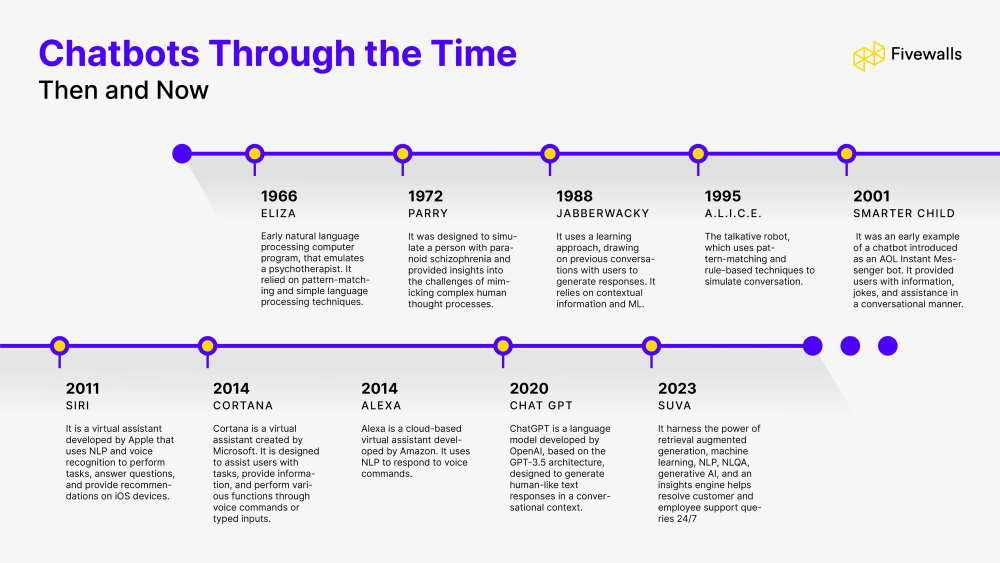 Chatbots Through the Time
Then and Now

Fivewalls

1966
ELIZA
Early natural language processing computer program, that emulates a psychotherapist. It relied on pattern-matching and simple language processing techniques.

1972
PARRY
It was designed to simulate a person with paranoid schizophrenia and provided insights into the challenges of mimicking complex human thought processes.

1988
JABBERWACKY
It uses a learning approach, drawing on previous conversations with users to generate responses. It relies on contextual information and ML.

1995
A.L.I.C.E.
The talkative robot, which uses pattern-matching and rule-based techniques to simulate conversation.

2001
SMARTER CHILD
It was an early example of a chatbot introduced as an AOL Instant Messenger bot. It provided users with information, jokes, and assistance in a conversational manner.

2011
SIRI
It is a virtual assistant developed by Apple that uses NLP and voice recognition to perform tasks, answer questions, and provide recommendations on iOS devices.

2014
CORTANA
Cortana is a virtual assistant created by Microsoft. It is designed to assist users with tasks, provide information, and perform various functions through voice commands or typed inputs.

2014
ALEXA
Alexa is a cloud-based virtual assistant developed by Amazon. It uses NLP to respond to voice commands.

2020
CHAT GPT
ChatGPT is a language model developed by OpenAI, based on the GPT-3.5 architecture, designed to generate human-like text responses in a conversational context.

2023
SUVA
It harness the power of retrieval augmented generation, machine learning, NLP, NLQA, generative AI, and an insights engine helps resolve customer and employee support queries 24/7